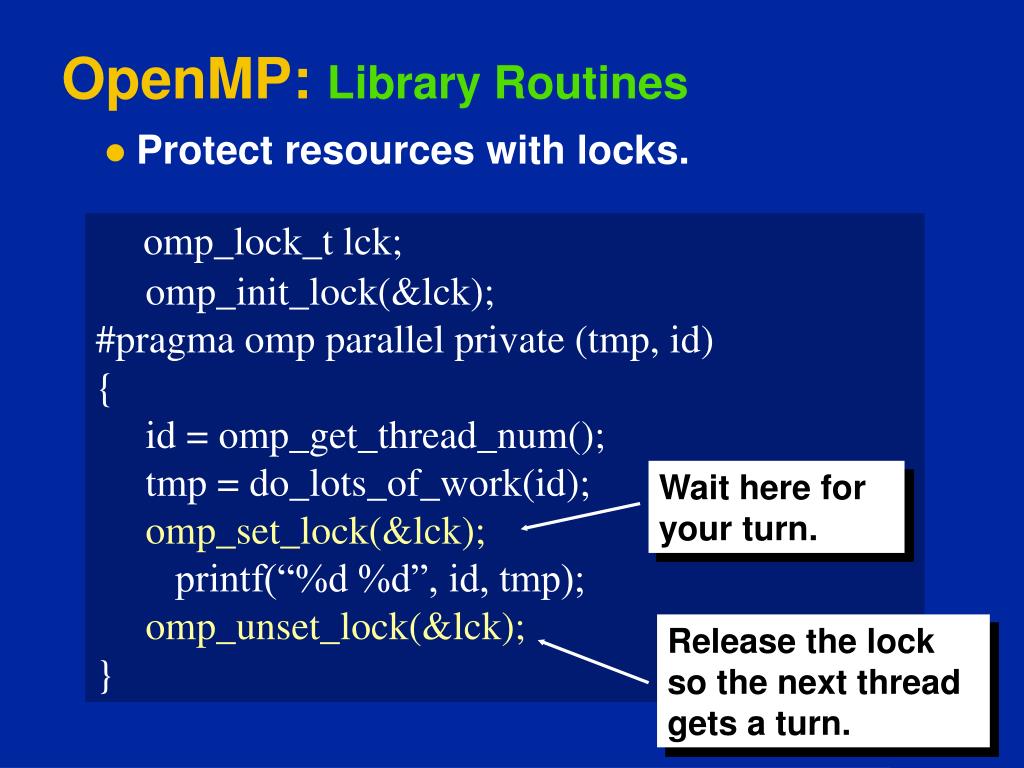 OpenMP: Library Routines

● Protect resources with locks.

omp_lock_t lck;
omp_init_lock(&lck);
#pragma omp parallel private (tmp, id)
{
id = omp_get_thread_num();
tmp = do_lots_of_work(id);
omp_set_lock(&lck);
printf(“%d %d”, id, tmp);
omp_unset_lock(&lck);
}

Wait here for your turn.

Release the lock so the next thread gets a turn.